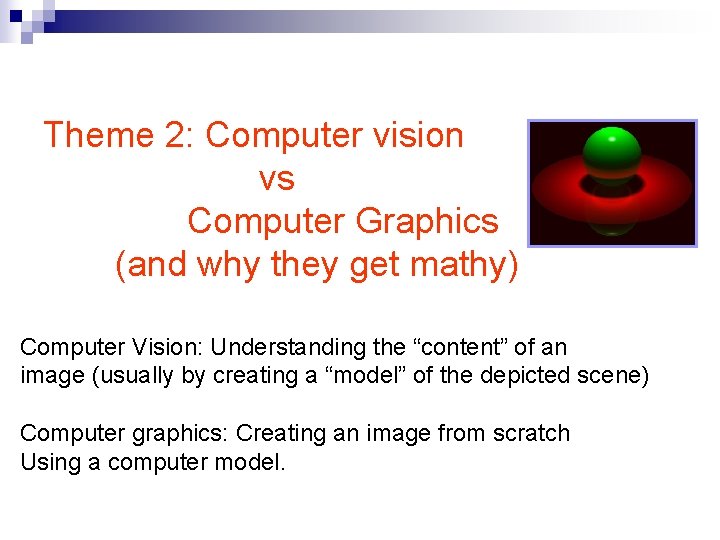 Theme 2: Computer vision
vs
Computer Graphics
(and why they get mathy)

Computer Vision: Understanding the “content” of an image (usually by creating a “model” of the depicted scene)

Computer graphics: Creating an image from scratch Using a computer model.